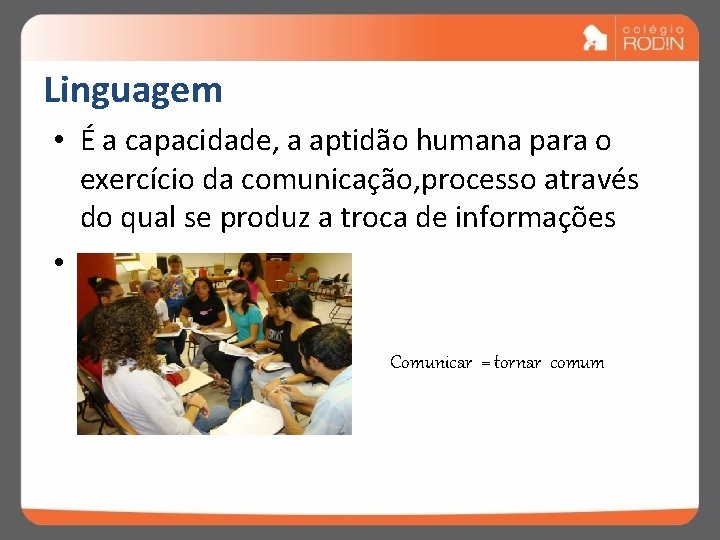 colégio
ROD!N

Linguagem

• É a capacidade, a aptidão humana para o exercício da comunicação,processo através do qual se produz a troca de informações

•

Comunicar = tornar comum